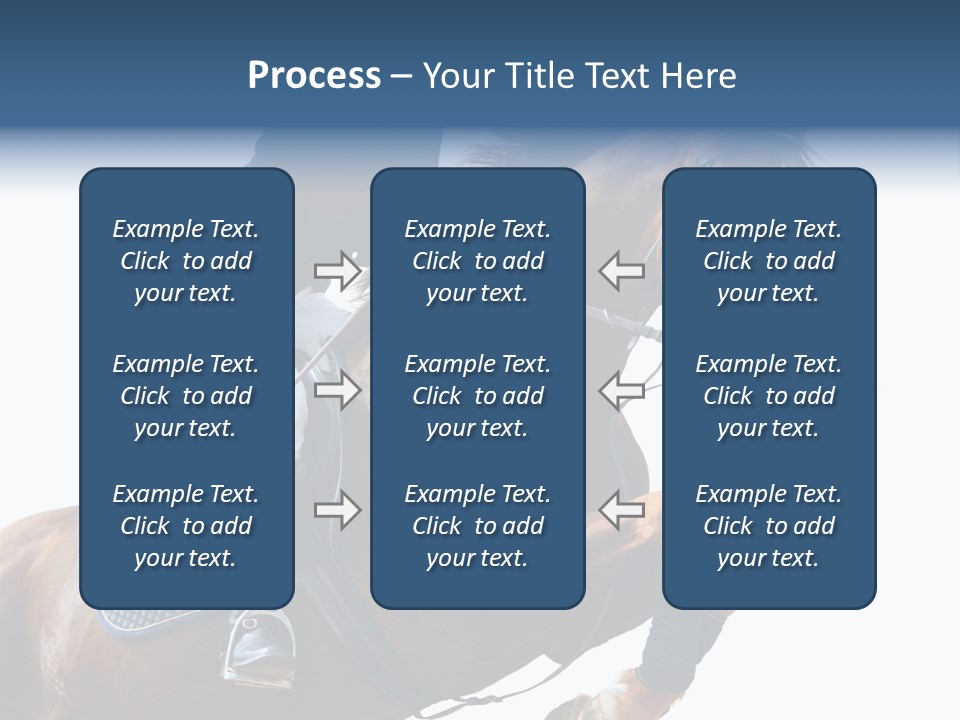 Process – Your Title Text Here

Example Text. Click to add your text.

Example Text. Click to add your text.

Example Text. Click to add your text.

Example Text. Click to add your text.

Example Text. Click to add your text.

Example Text. Click to add your text.

Example Text. Click to add your text.

Example Text. Click to add your text.

Example Text. Click to add your text.